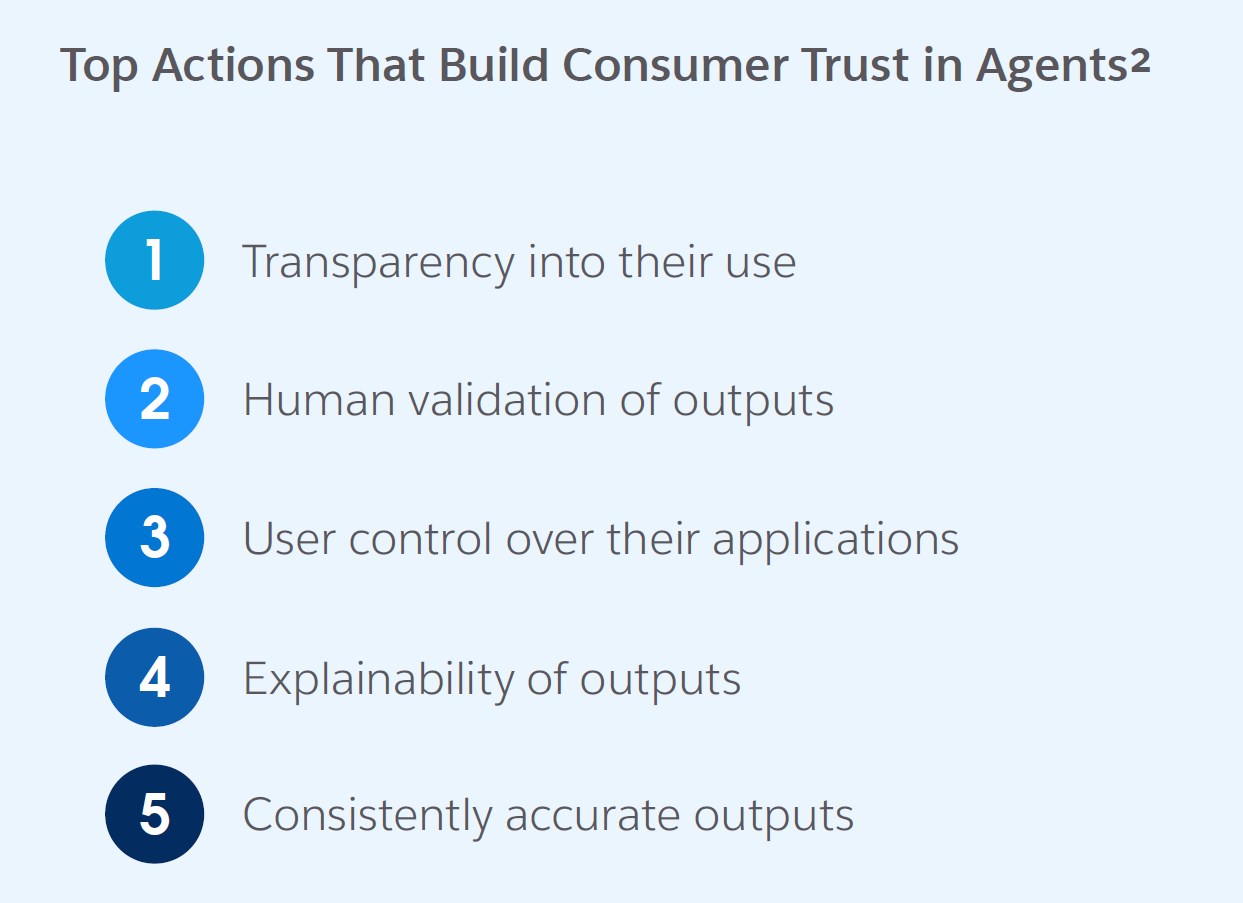 Top Actions That Build Consumer Trust in Agents²

1 Transparency into their use

2 Human validation of outputs

3 User control over their applications

4 Explainability of outputs

5 Consistently accurate outputs